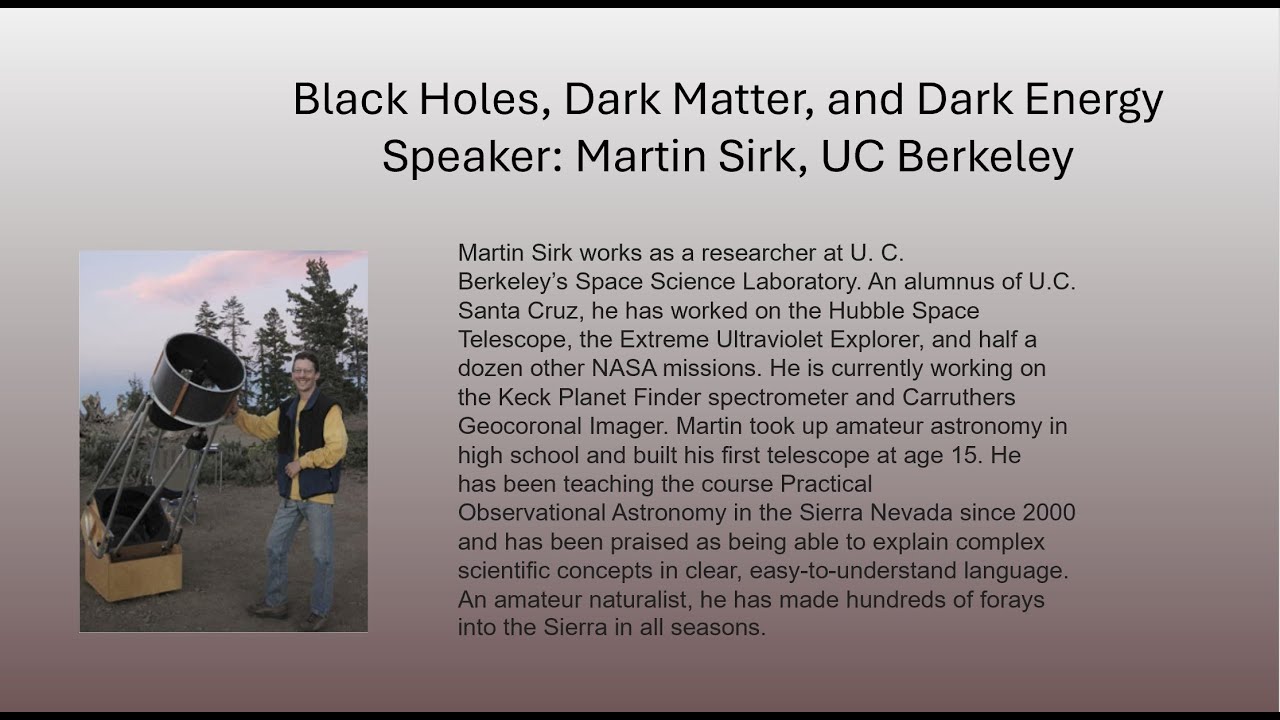 Black Holes, Dark Matter, and Dark Energy
Speaker: Martin Sirk, UC Berkeley

Martin Sirk works as a researcher at U. C. Berkeley's Space Science Laboratory. An alumnus of U.C. Santa Cruz, he has worked on the Hubble Space Telescope, the Extreme Ultraviolet Explorer, and half a dozen other NASA missions. He is currently working on the Keck Planet Finder spectrometer and Carruthers Geocoronal Imager. Martin took up amateur astronomy in high school and built his first telescope at age 15. He has been teaching the course Practical Observational Astronomy in the Sierra Nevada since 2000 and has been praised as being able to explain complex scientific concepts in clear, easy-to-understand language. An amateur naturalist, he has made hundreds of forays into the Sierra in all seasons.